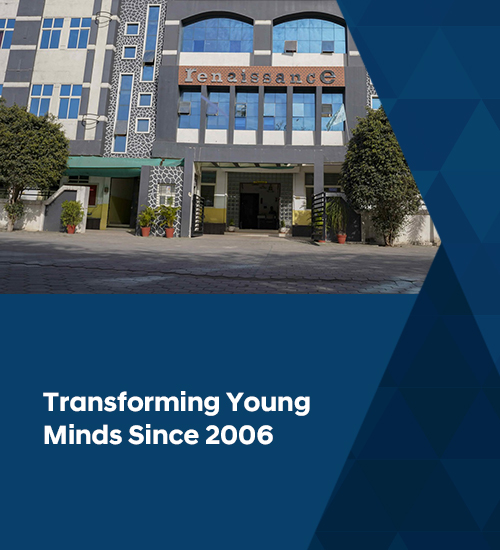 renaissancE

Transforming Young Minds Since 2006